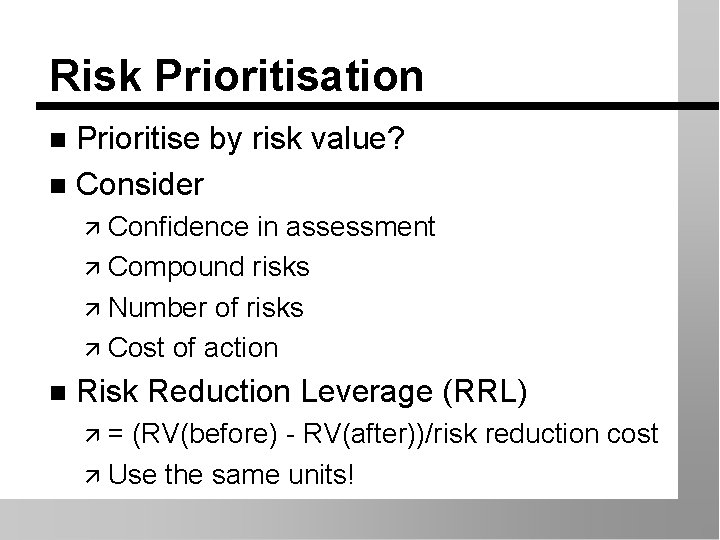 Risk Prioritisation

■ Prioritise by risk value?

■ Consider

↗ Confidence in assessment

↗ Compound risks

↗ Number of risks

↗ Cost of action

■ Risk Reduction Leverage (RRL)

↗ = (RV(before) - RV(after))/risk reduction cost

↗ Use the same units!